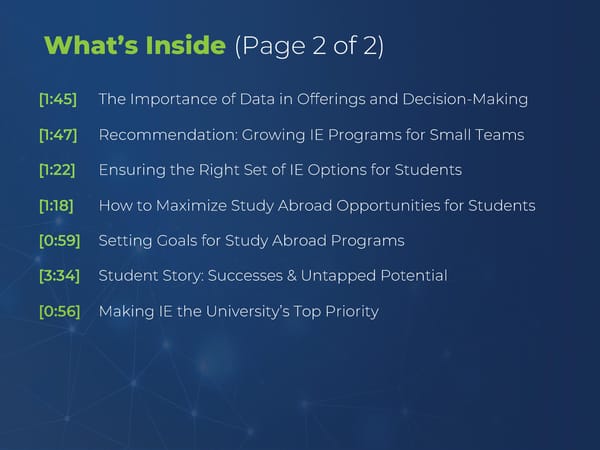 What's Inside (Page 2 of 2)

[1:45] The Importance of Data in Offerings and Decision-Making

[1:47] Recommendation: Growing IE Programs for Small Teams

[1:22] Ensuring the Right Set of IE Options for Students

[1:18] How to Maximize Study Abroad Opportunities for Students

[0:59] Setting Goals for Study Abroad Programs

[3:34] Student Story: Successes & Untapped Potential

[0:56] Making IE the University's Top Priority